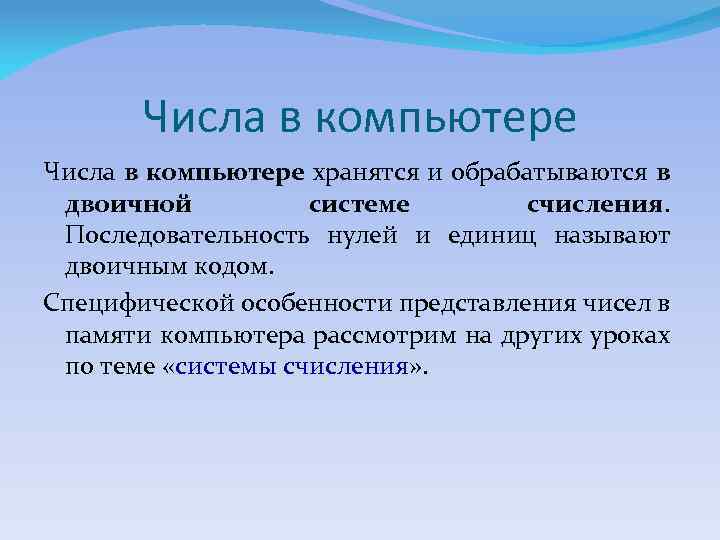 Числа в компьютере

Числа в компьютере хранятся и обрабатываются в двоичной системе счисления. Последовательность нулей и единиц называют двоичным кодом.

Специфической особенности представления чисел в памяти компьютера рассмотрим на других уроках по теме «системы счисления».